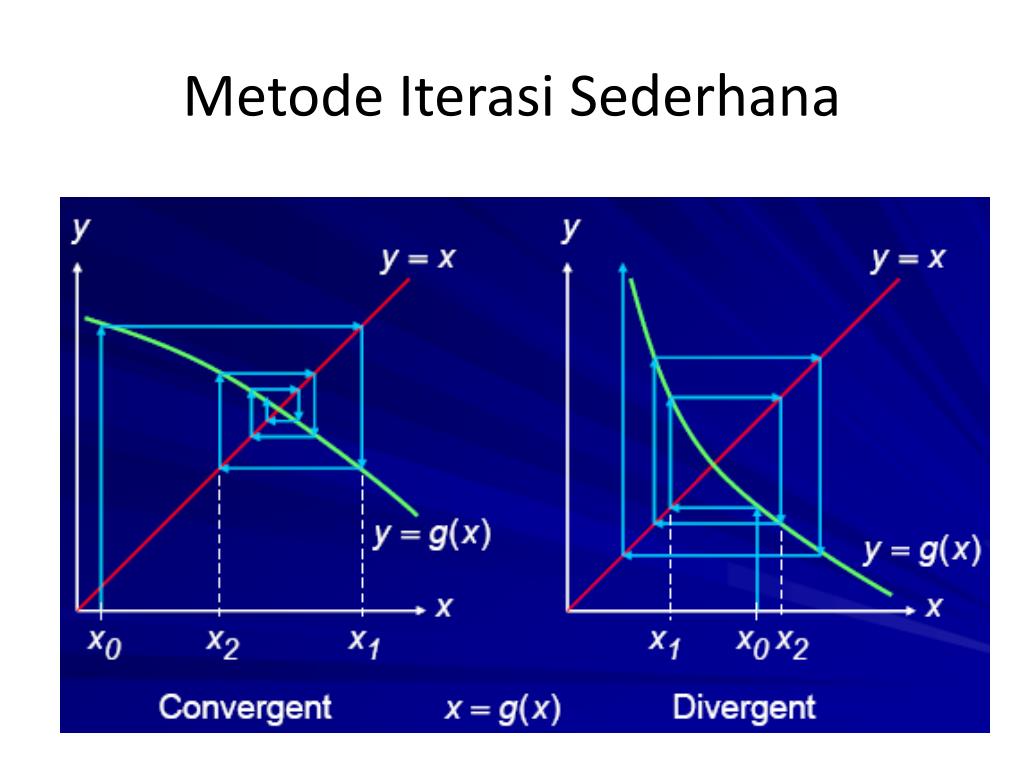 Metode Iterasi Sederhana

$y$

$y = x$

$y = g(x)$

$x$

$x_0$ $x_2$ $x_1$

Convergent

$x = g(x)$

$y$

$y = x$

$y = g(x)$

$x$

$x_1$ $x_0$ $x_2$

Divergent